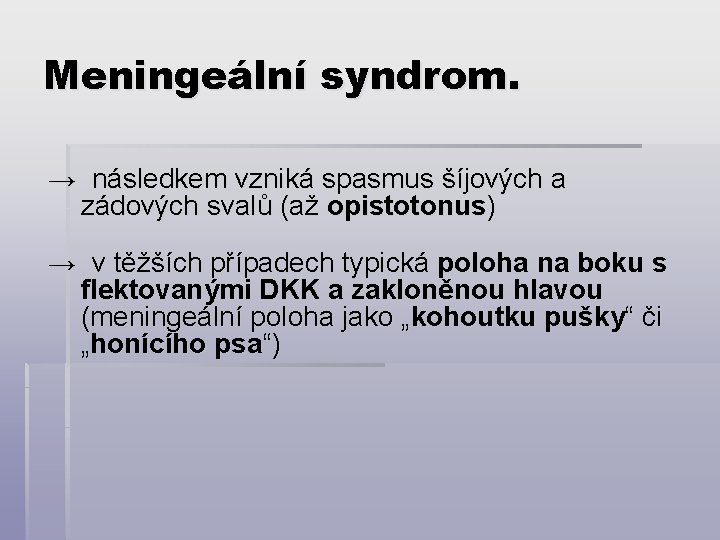 Meningeální syndrom.

→ následkem vzniká spasmus šíjových a zádových svalů (až opistotonus)

→ v těžších případech typická poloha na boku s flektovanými DKK a zakloněnou hlavou (meningeální poloha jako „kohoutku pušky“ či „honícího psa“)